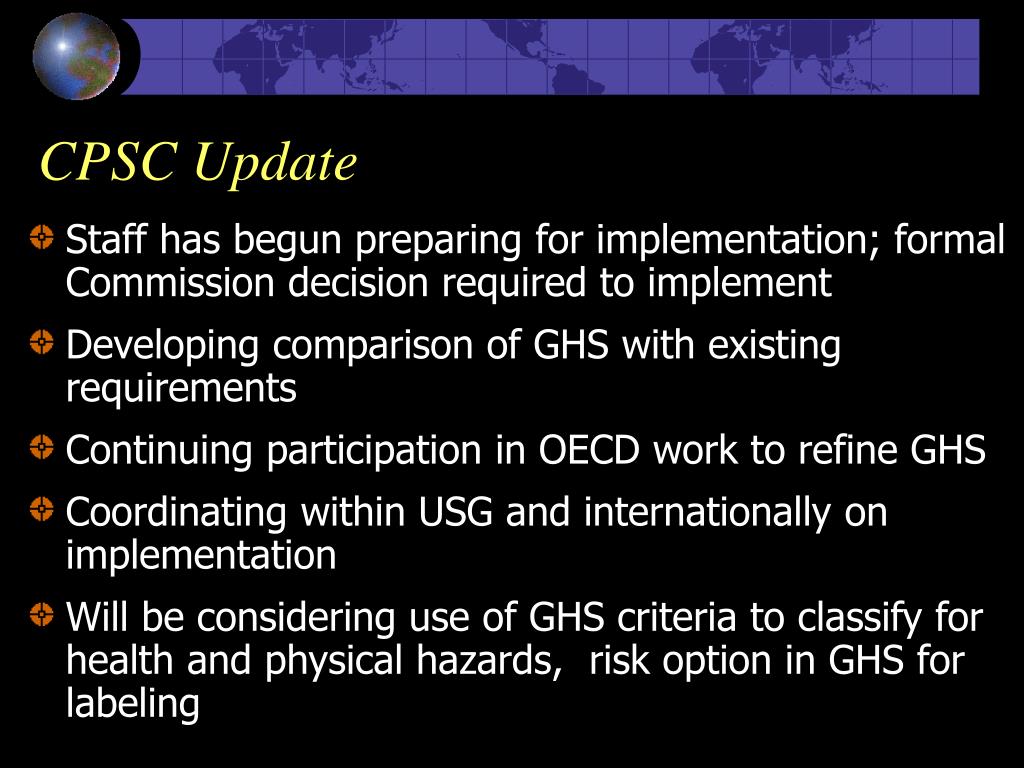 CPSC Update

Staff has begun preparing for implementation; formal Commission decision required to implement

Developing comparison of GHS with existing requirements

Continuing participation in OECD work to refine GHS

Coordinating within USG and internationally on implementation

Will be considering use of GHS criteria to classify for health and physical hazards, risk option in GHS for labeling